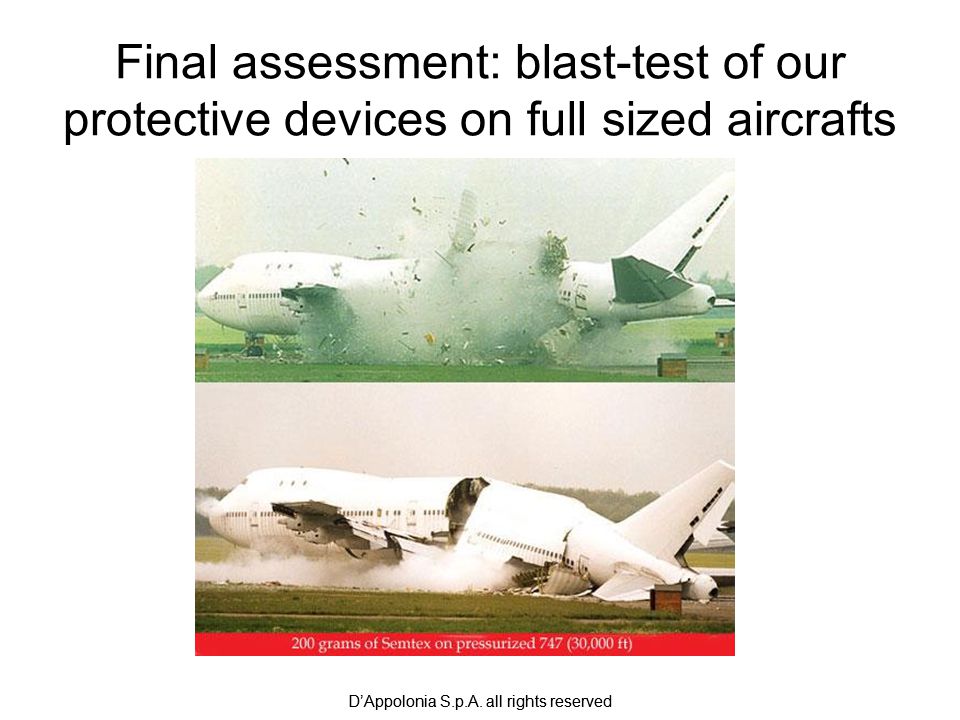 Final assessment: blast-test of our protective devices on full sized aircrafts

200 grams of Semtex on pressurized 747 (30,000 ft)

D'Appolonia S.p.A. all rights reserved